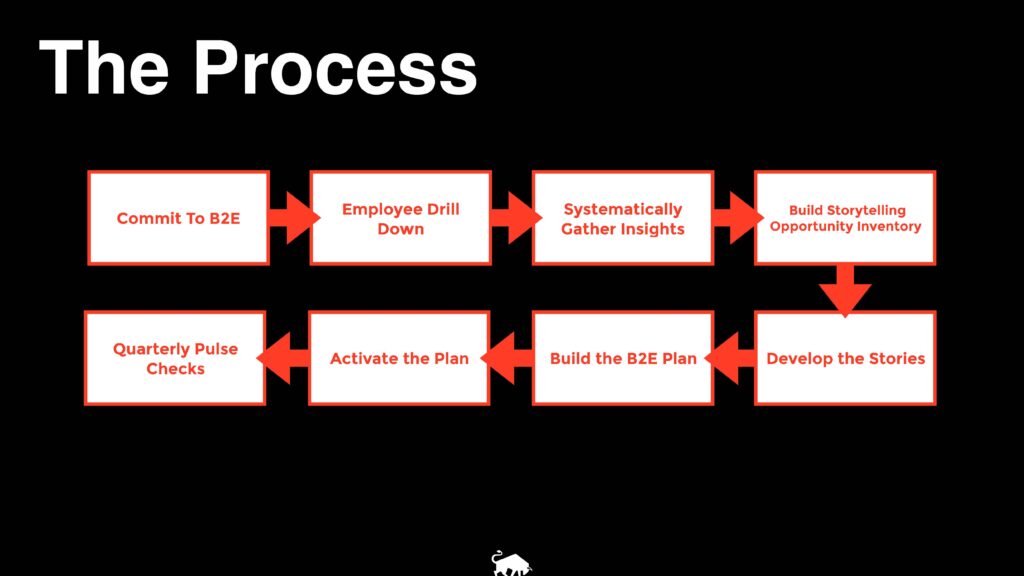 The Process

Commit To B2E

Employee Drill Down

Systematically Gather Insights

Build Storytelling Opportunity Inventory

Develop the Stories

Build the B2E Plan

Activate the Plan

Quarterly Pulse Checks